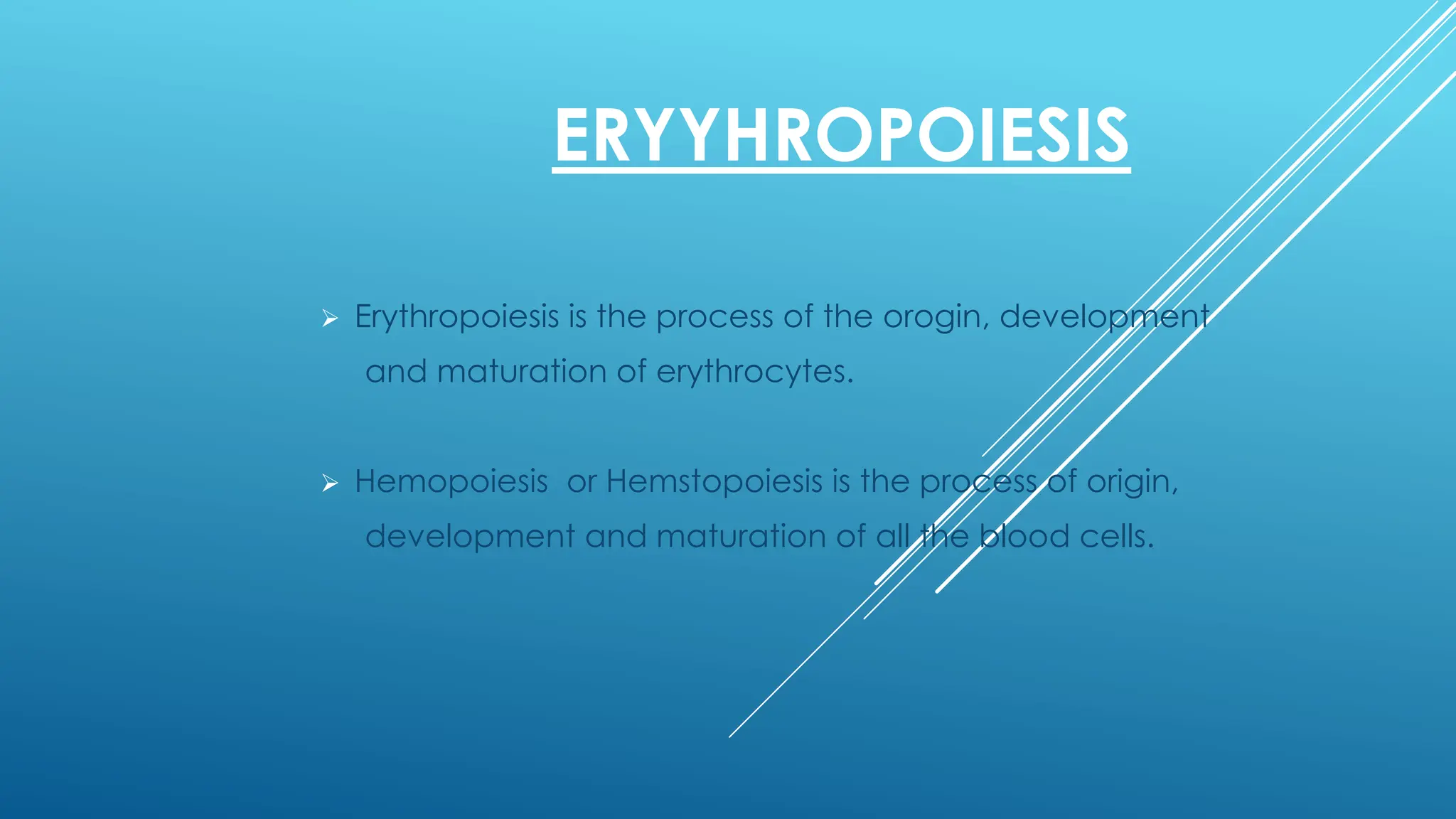 ERYYHROPOIESIS

➢ Erythropoiesis is the process of the orogin, development and maturation of erythrocytes.

➢ Hemopoiesis or Hemstopoiesis is the process of origin, development and maturation of all the blood cells.